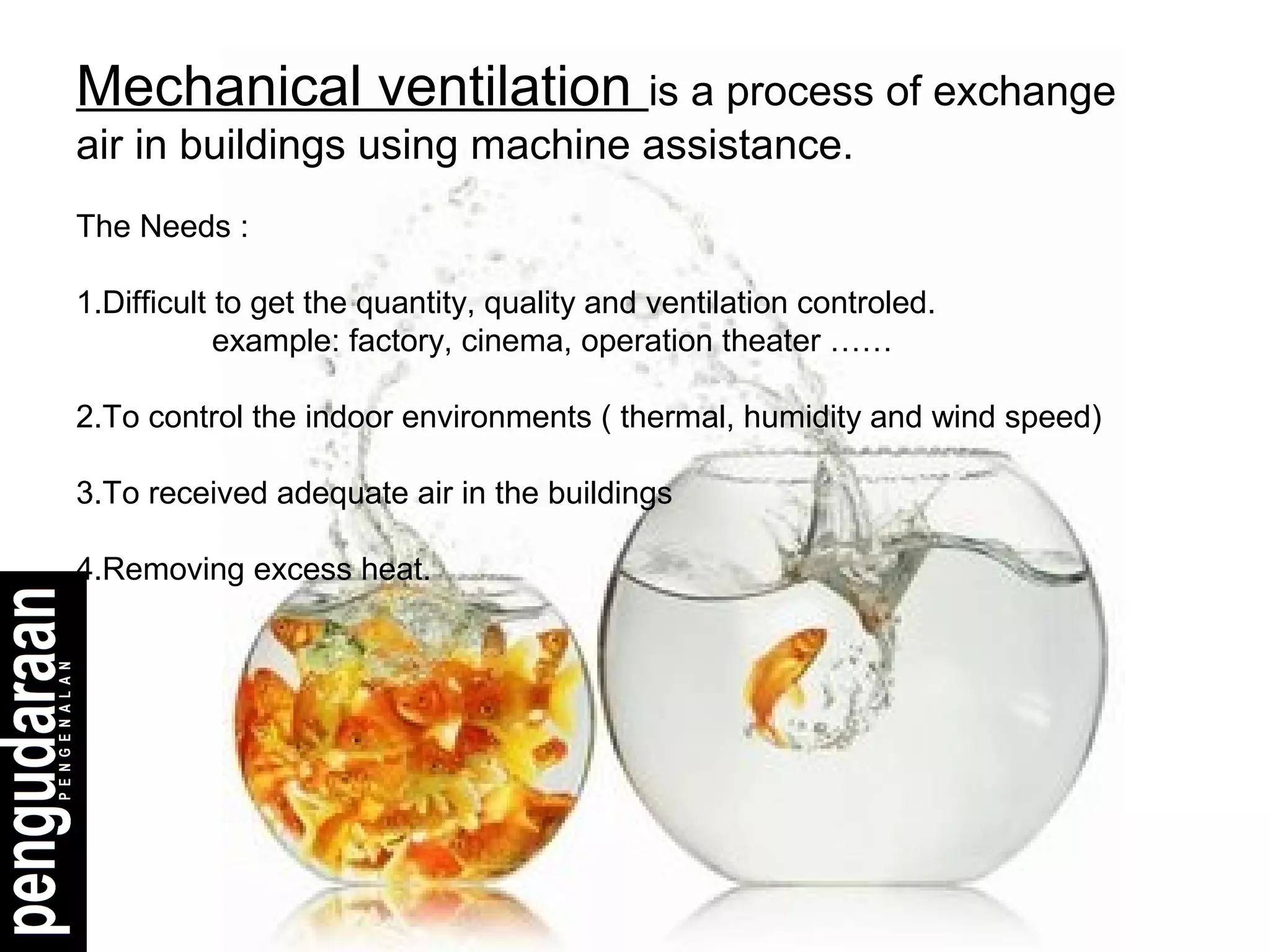 Mechanical ventilation is a process of exchange air in buildings using machine assistance.

The Needs :

1.Difficult to get the quantity, quality and ventilation controled.
example: factory, cinema, operation theater ……

2.To control the indoor environments ( thermal, humidity and wind speed)

3.To received adequate air in the buildings

4.Removing excess heat.

pengudaraan
PENGENALAN